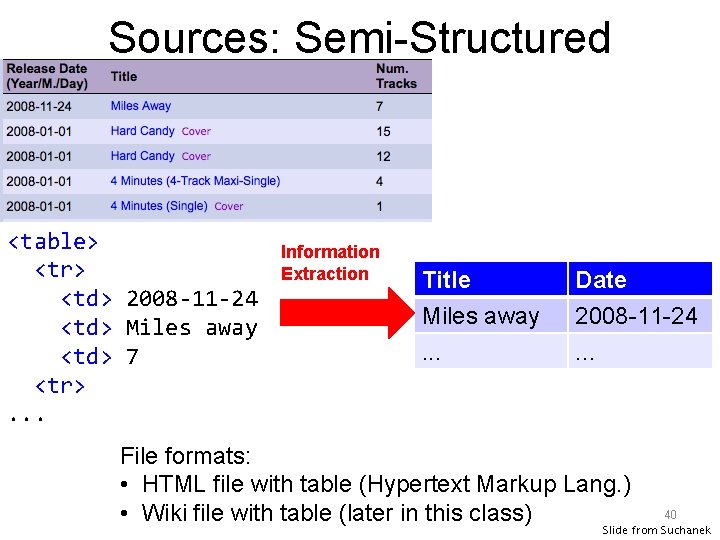 Sources: Semi-Structured

| Release Date (Year/M./Day) | Title | Num. Tracks |
|---|---|---|
| 2008-11-24 | Miles Away | 7 |
| 2008-01-01 | Hard Candy Cover | 15 |
| 2008-01-01 | Hard Candy Cover | 12 |
| 2008-01-01 | 4 Minutes (4-Track Maxi-Single) | 4 |
| 2008-01-01 | 4 Minutes (Single) Cover | 1 |

<table>
  <tr>
    <td> 2008-11-24
    <td> Miles away
    <td> 7
  <tr>
...

Information Extraction

| Title | Date |
|---|---|
| Miles away | 2008-11-24 |
| ... | ... |

File formats:
• HTML file with table (Hypertext Markup Lang.)
• Wiki file with table (later in this class)

40

Slide from Suchanek